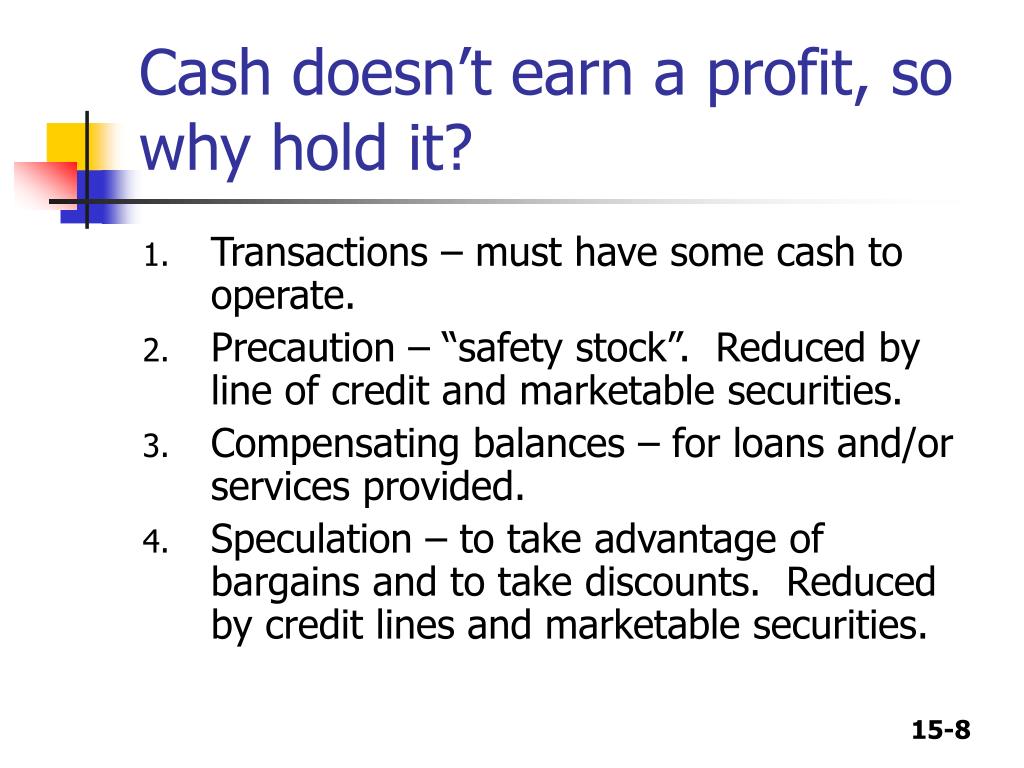 Cash doesn’t earn a profit, so why hold it?

1. Transactions – must have some cash to operate.
2. Precaution – “safety stock”. Reduced by line of credit and marketable securities.
3. Compensating balances – for loans and/or services provided.
4. Speculation – to take advantage of bargains and to take discounts. Reduced by credit lines and marketable securities.

15-8